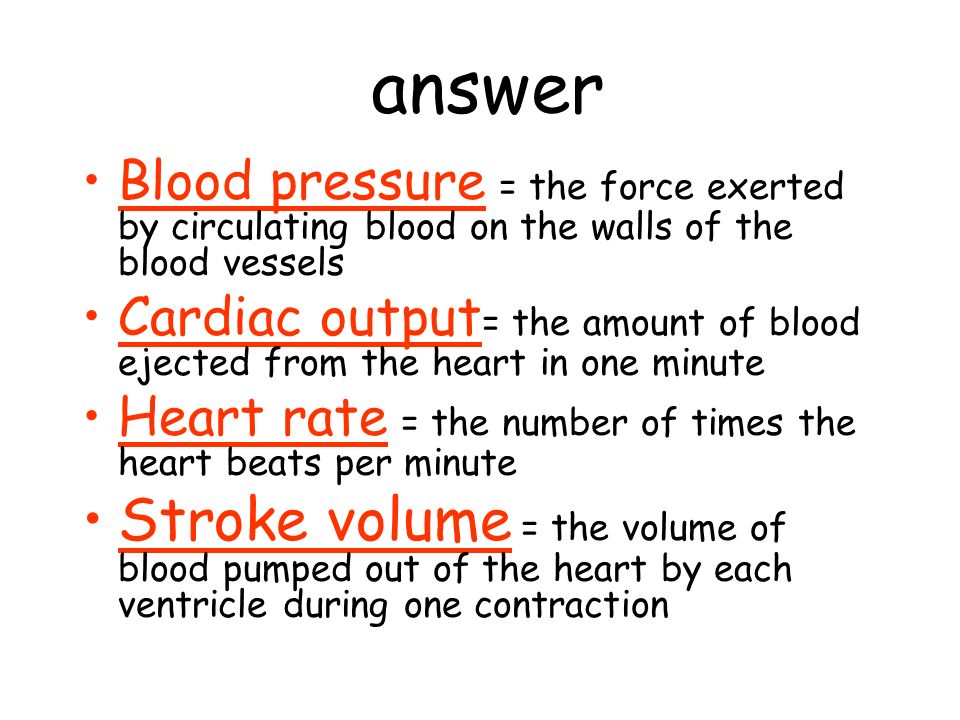 answer

• Blood pressure = the force exerted by circulating blood on the walls of the blood vessels

• Cardiac output= the amount of blood ejected from the heart in one minute

• Heart rate = the number of times the heart beats per minute

• Stroke volume = the volume of blood pumped out of the heart by each ventricle during one contraction